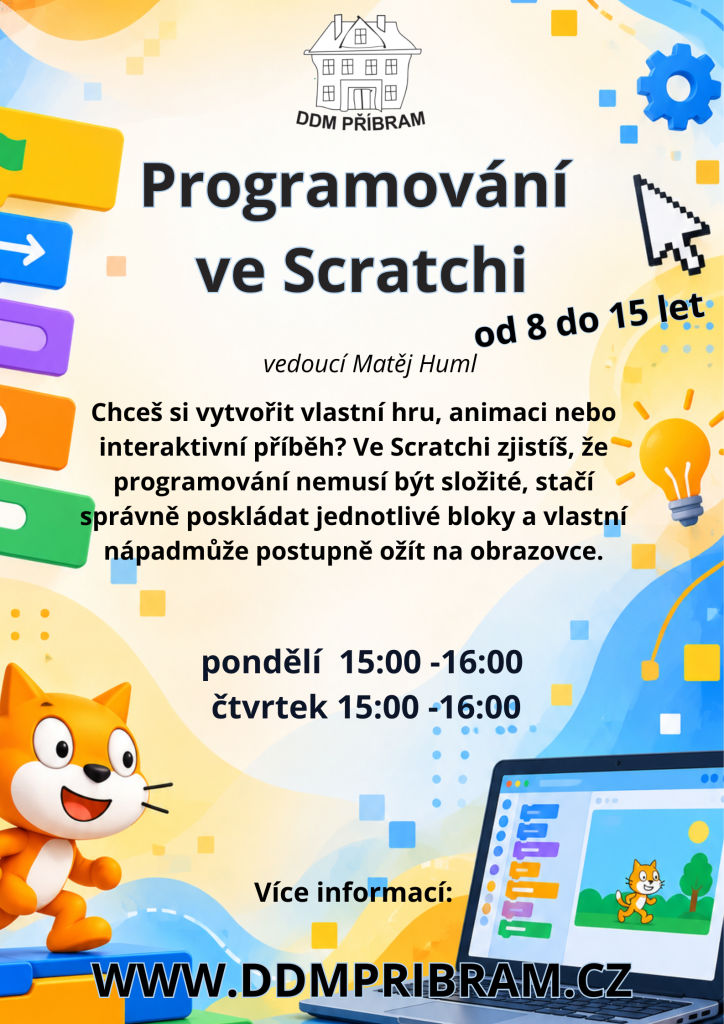 DDM PŘÍBRAM

Programování ve Scratchi

od 8 do 15 let

vedoucí Matěj Huml

Chceš si vytvořit vlastní hru, animaci nebo interaktivní příběh? Ve Scratchi zjistíš, že programování nemusí být složité, stačí správně poskládat jednotlivé bloky a vlastní nápadmůže postupně ožít na obrazovce.

pondělí 15:00 -16:00
čtvrtek 15:00 -16:00

Více informací:

WWW.DDMPRIBRAM.CZ